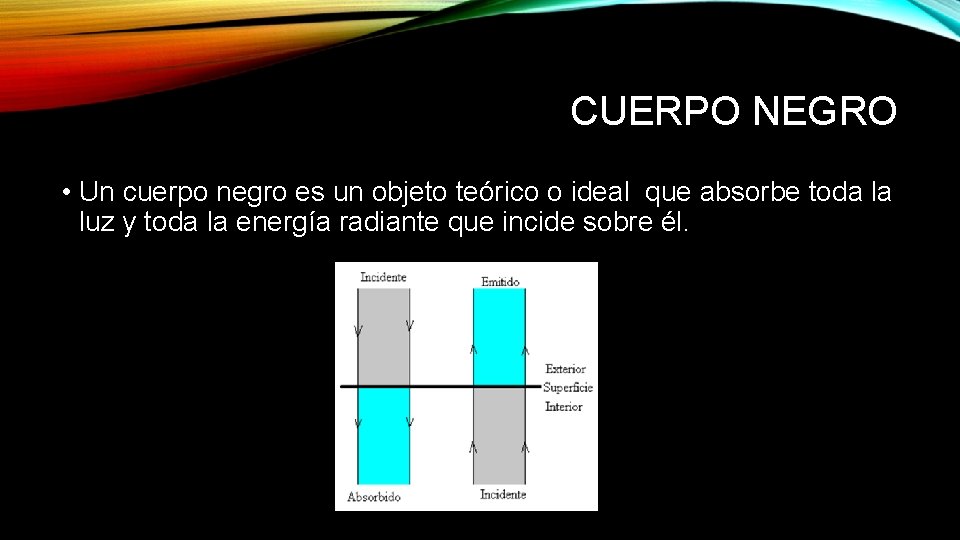 CUERPO NEGRO

• Un cuerpo negro es un objeto teórico o ideal que absorbe toda la luz y toda la energía radiante que incide sobre él.

Incidente

Emitido

Exterior

Superficie

Interior

Absorbido

Incidente